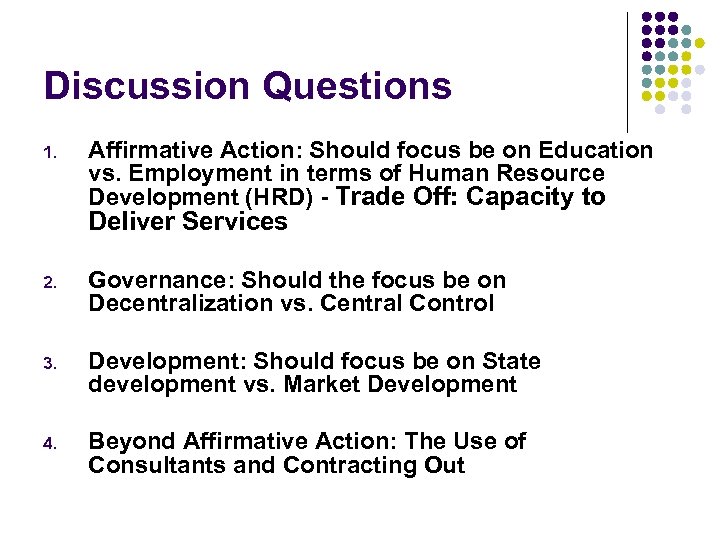 Discussion Questions

1. Affirmative Action: Should focus be on Education vs. Employment in terms of Human Resource Development (HRD) - Trade Off: Capacity to Deliver Services

2. Governance: Should the focus be on Decentralization vs. Central Control

3. Development: Should focus be on State development vs. Market Development

4. Beyond Affirmative Action: The Use of Consultants and Contracting Out